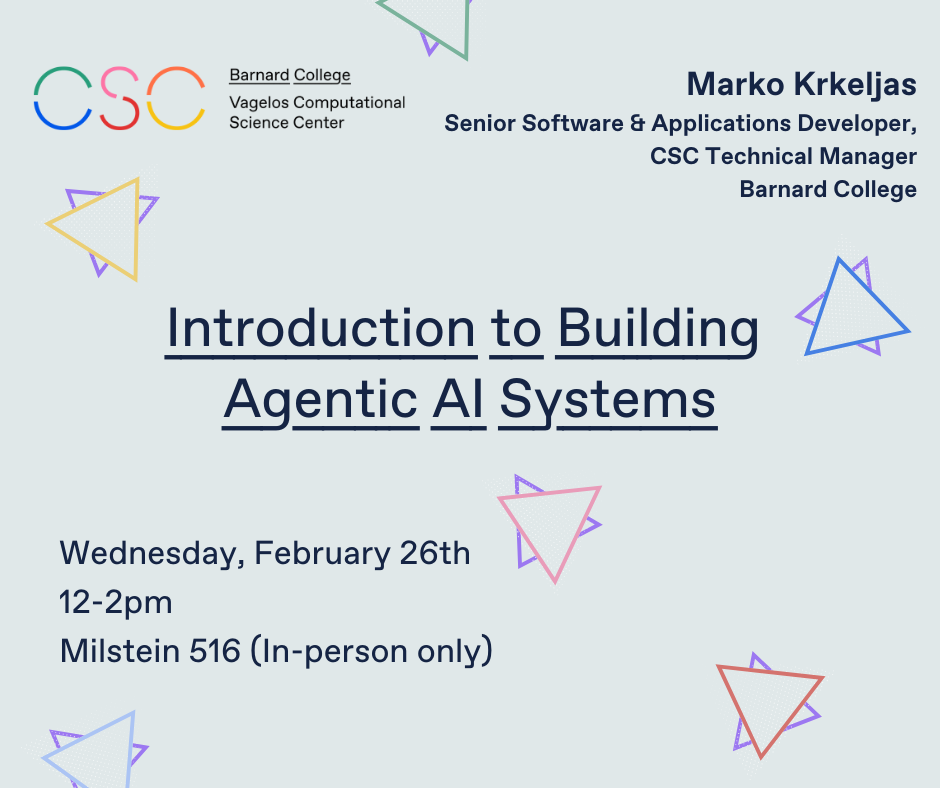 CSC

Barnard College
Vagelos Computational Science Center

Marko Krkeljas
Senior Software & Applications Developer,
CSC Technical Manager
Barnard College

Introduction to Building Agentic AI Systems

Wednesday, February 26th
12-2pm
Milstein 516 (In-person only)